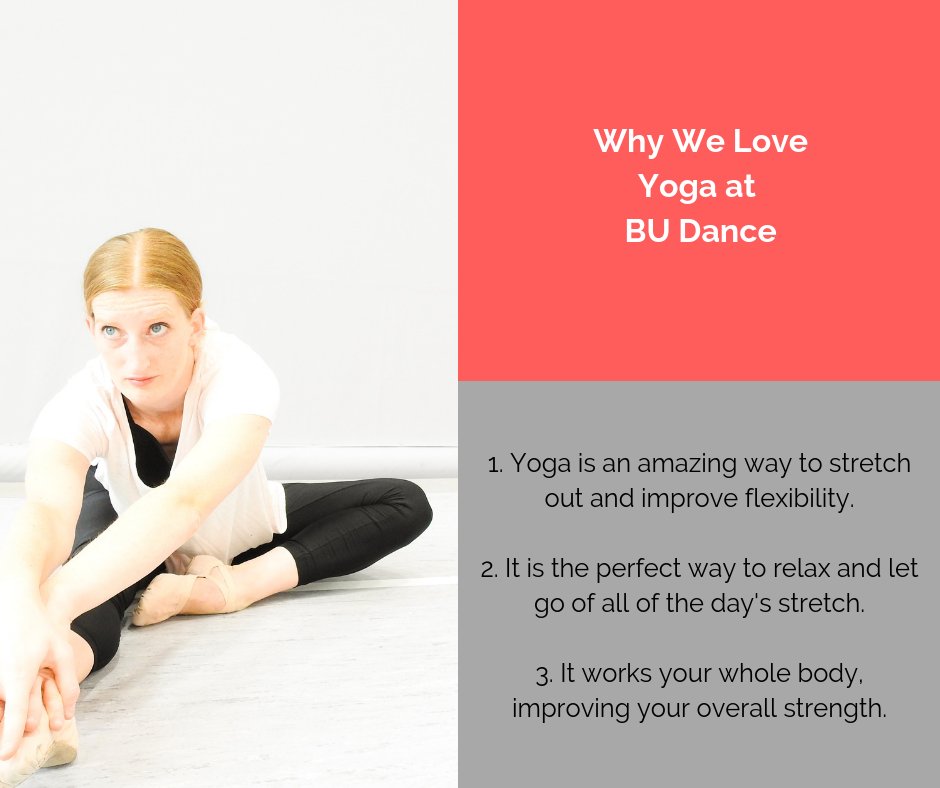 Why We Love
Yoga at
BU Dance

1. Yoga is an amazing way to stretch out and improve flexibility.

2. It is the perfect way to relax and let go of all of the day's stretch.

3. It works your whole body, improving your overall strength.